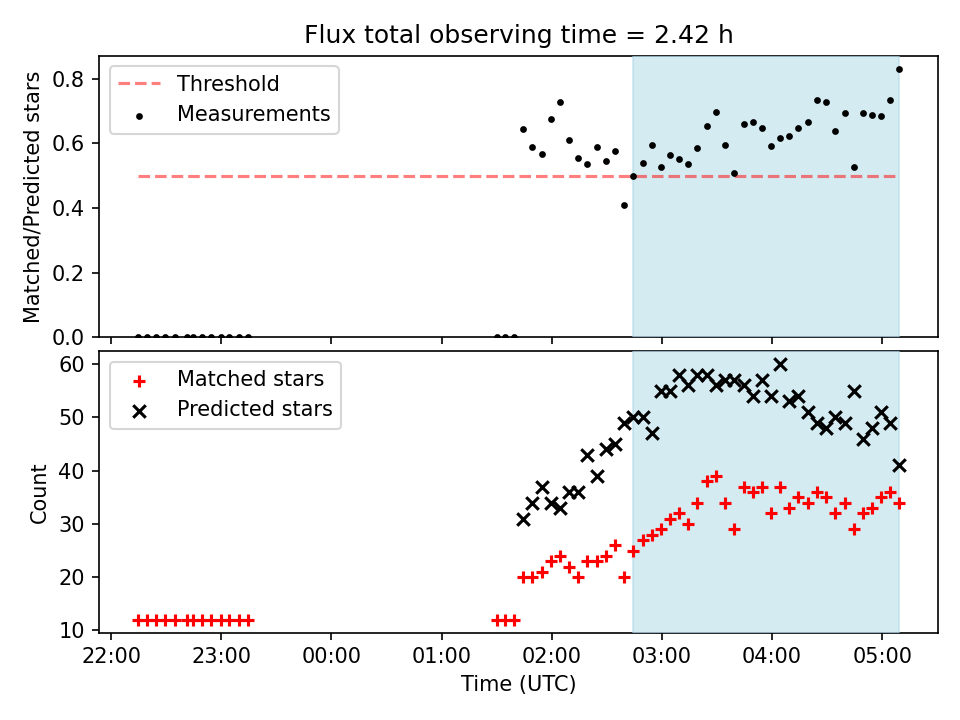 Flux total observing time = 2.42 h

Threshold
Measurements

Matched/Predicted stars

0.8
0.6
0.4
0.2
0.0

Matched stars
Predicted stars

Count

60
50
40
30
20
10

22:00
23:00
00:00
01:00
02:00
03:00
04:00
05:00

Time (UTC)